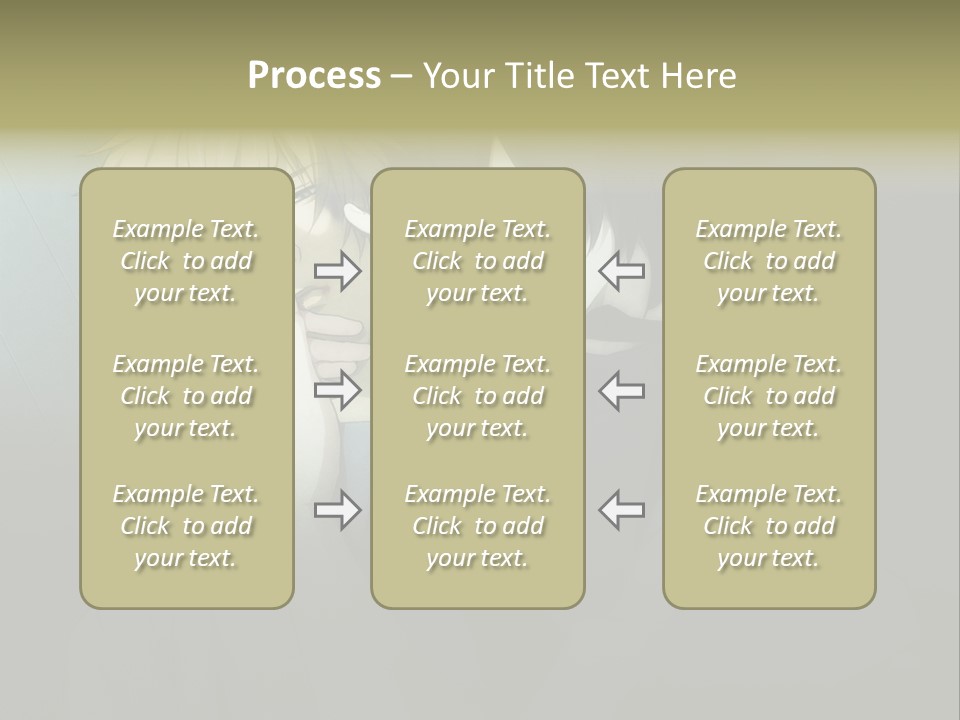 Process – Your Title Text Here

Example Text. Click to add your text.

Example Text. Click to add your text.

Example Text. Click to add your text.

Example Text. Click to add your text.

Example Text. Click to add your text.

Example Text. Click to add your text.

Example Text. Click to add your text.

Example Text. Click to add your text.

Example Text. Click to add your text.